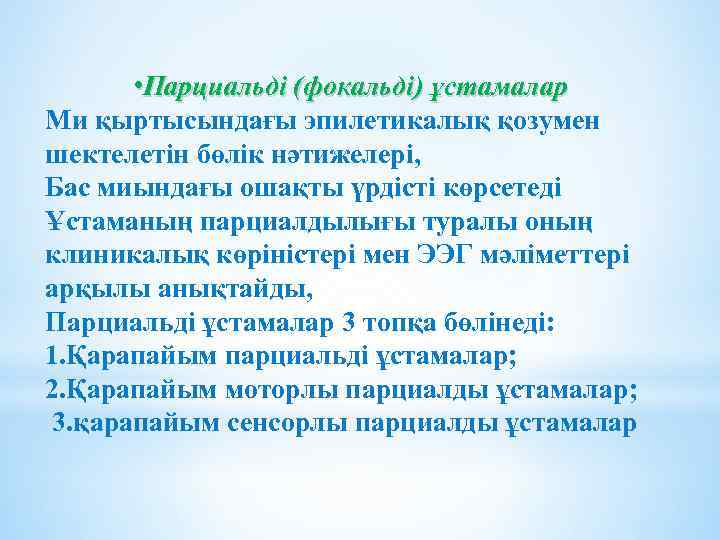 •Парциальді (фокальді) ұстамалар
Ми қыртысындағы эпилетикалық қозумен шектелетін бөлік нәтижелері,
Бас миындағы ошақты үрдісті көрсетеді
Ұстаманың парциалдылығы туралы оның клиникалық көріністері мен ЭЭГ мәліметтері арқылы анықтайды,
Парциальді ұстамалар 3 топқа бөлінеді:
1.Қарапайым парциальді ұстамалар;
2.Қарапайым моторлы парциалды ұстамалар;
3.қарапайым сенсорлы парциалды ұстамалар